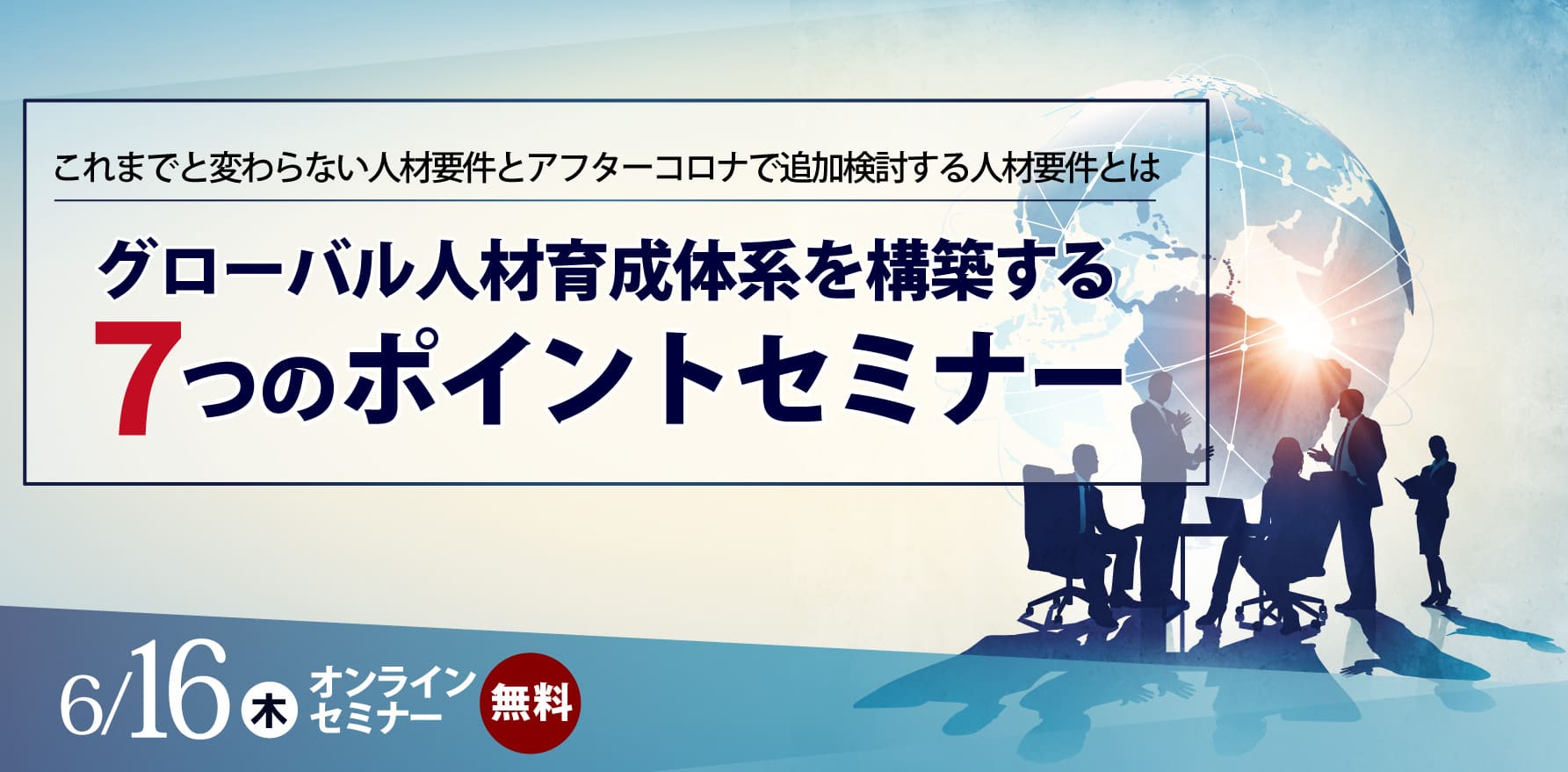 これまでと変わらない人材要件とアフターコロナで追加検討する人材要件とは

グローバル人材育成体系を構築する
7つのポイントセミナー

6/16 木 オンラインセミナー 無料